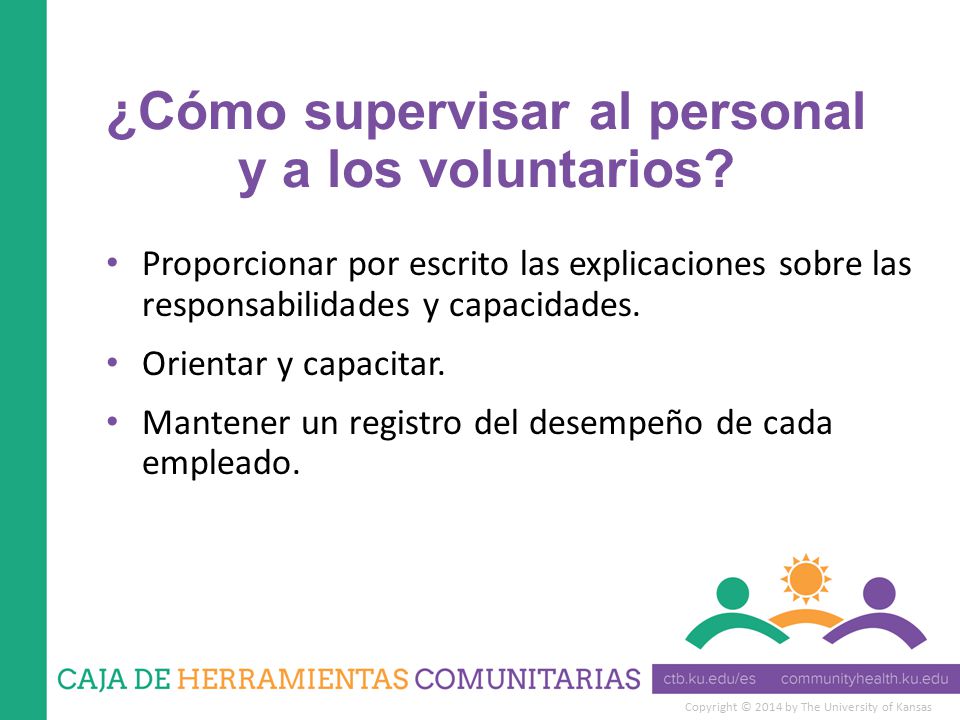 ¿Cómo supervisar al personal y a los voluntarios?

• Proporcionar por escrito las explicaciones sobre las responsabilidades y capacidades.

• Orientar y capacitar.

• Mantener un registro del desempeño de cada empleado.

CAJA DE HERRAMIENTAS COMUNITARIAS ctb.ku.edu/es communityhealth.ku.edu

Copyright © 2014 by The University of Kansas